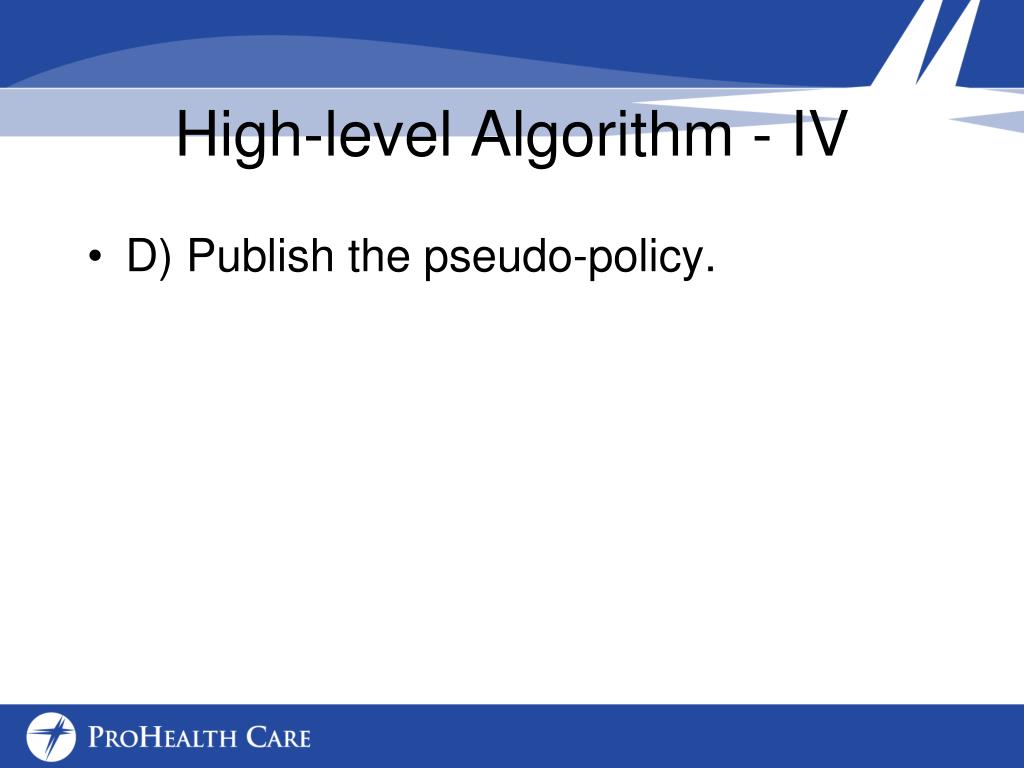 High-level Algorithm - IV

• D) Publish the pseudo-policy.

ProHealth Care